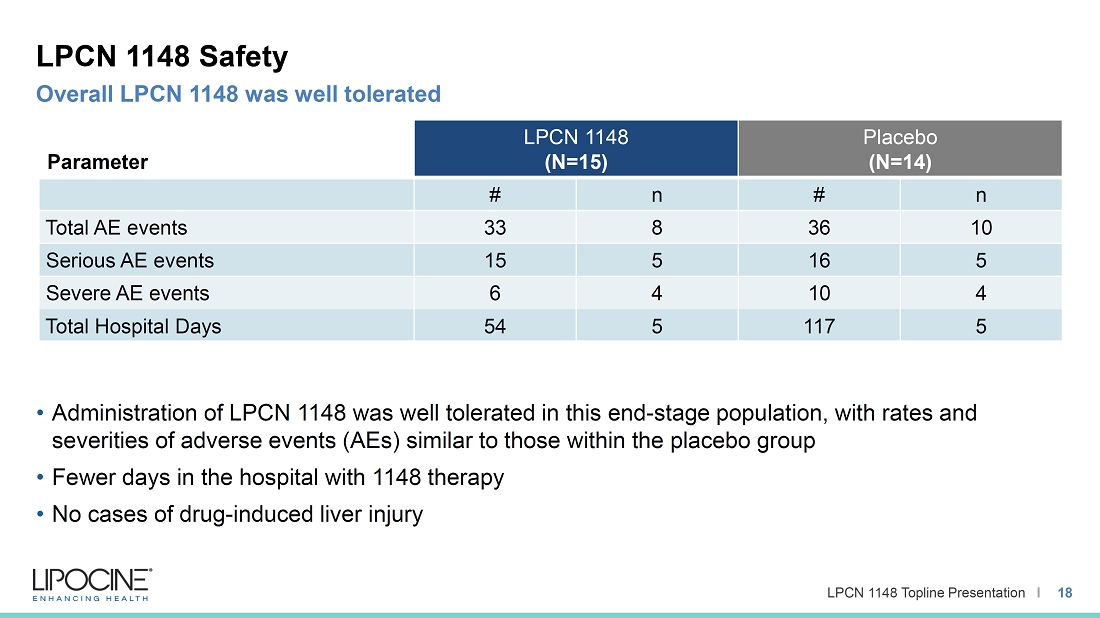 LPCN 1148 Safety

Overall LPCN 1148 was well tolerated

| Parameter | LPCN 1148 (N=15) | | Placebo (N=14) | |
|---|---|---|---|---|
| | # | n | # | n |
| Total AE events | 33 | 8 | 36 | 10 |
| Serious AE events | 15 | 5 | 16 | 5 |
| Severe AE events | 6 | 4 | 10 | 4 |
| Total Hospital Days | 54 | 5 | 117 | 5 |

• Administration of LPCN 1148 was well tolerated in this end-stage population, with rates and severities of adverse events (AEs) similar to those within the placebo group

• Fewer days in the hospital with 1148 therapy

• No cases of drug-induced liver injury

LIPOCINE®
ENHANCING HEALTH

LPCN 1148 Topline Presentation | 18